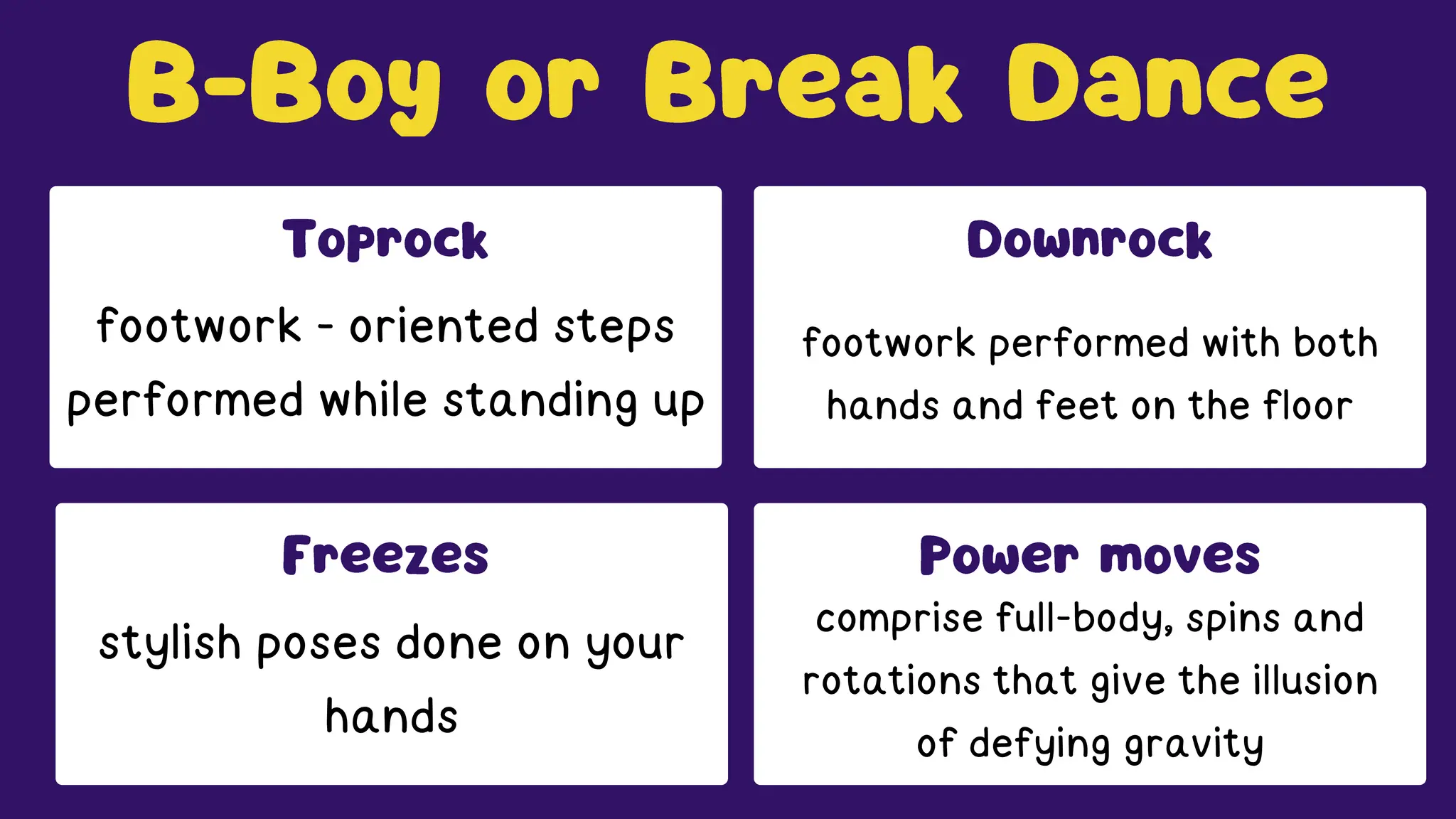 B-Boy or Break Dance

Toprock

footwork - oriented steps performed while standing up

Downrock

footwork performed with both hands and feet on the floor

Freezes

stylish poses done on your hands

Power moves

comprise full-body, spins and rotations that give the illusion of defying gravity